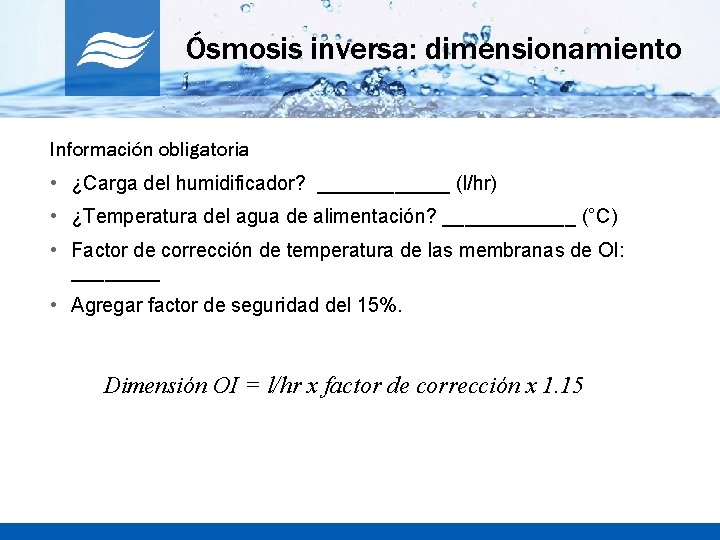 Ósmosis inversa: dimensionamiento

Información obligatoria

• ¿Carga del humidificador? ____________ (l/hr)
• ¿Temperatura del agua de alimentación? ____________ (°C)
• Factor de corrección de temperatura de las membranas de OI: ________
• Agregar factor de seguridad del 15%.

Dimensión OI = l/hr x factor de corrección x 1.15